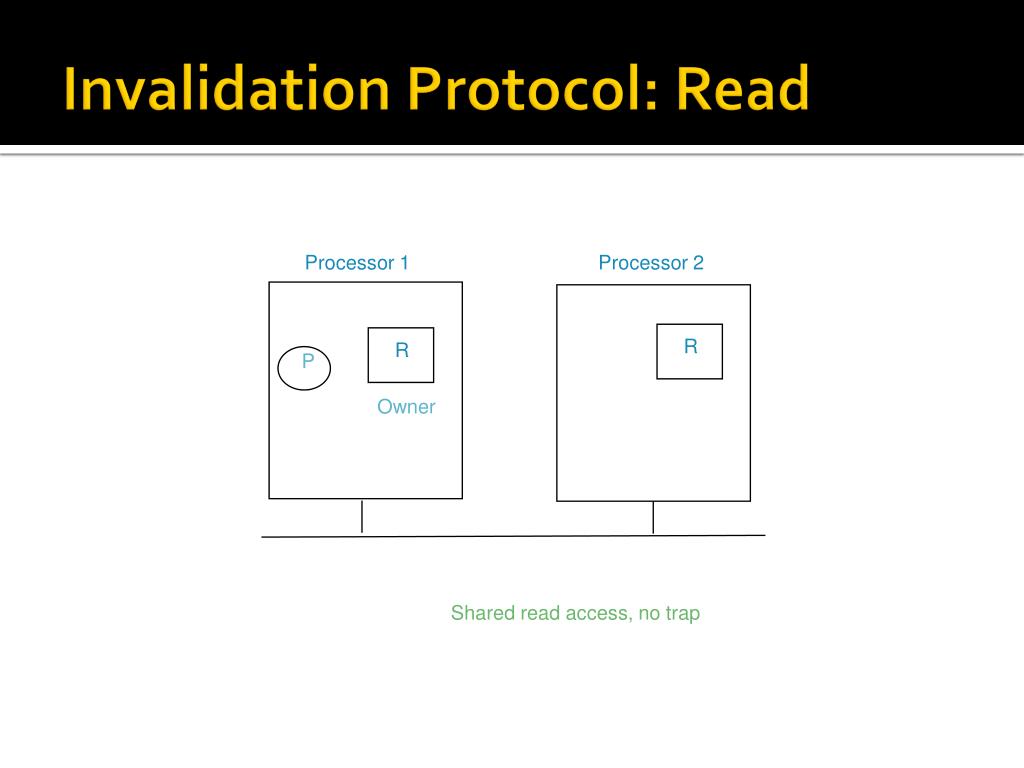 Invalidation Protocol: Read

Processor 1

P

R

Owner

Processor 2

R

Shared read access, no trap